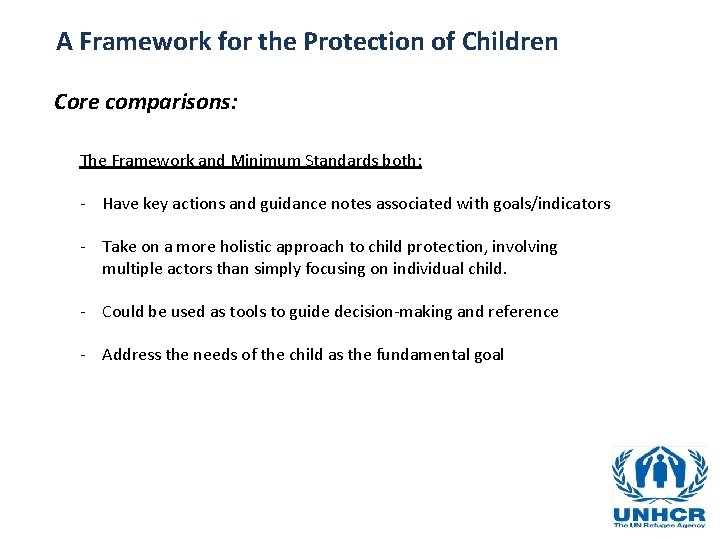 A Framework for the Protection of Children

Core comparisons:

The Framework and Minimum Standards both:

- Have key actions and guidance notes associated with goals/indicators

- Take on a more holistic approach to child protection, involving multiple actors than simply focusing on individual child.

- Could be used as tools to guide decision-making and reference

- Address the needs of the child as the fundamental goal

UNHCR
The UN Refugee Agency